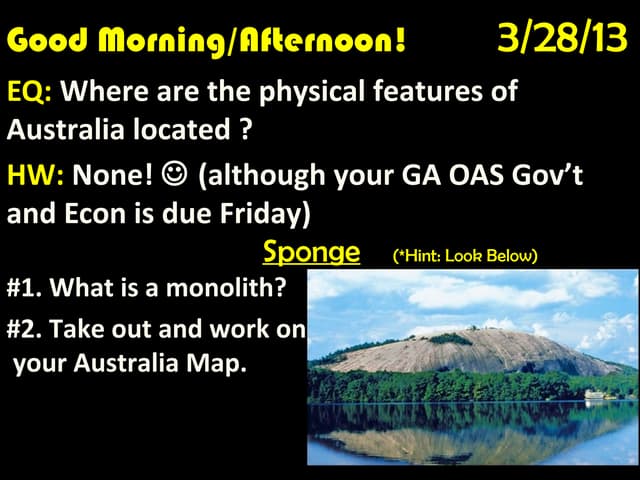 Good Morning/Afternoon! 3/28/13

EQ: Where are the physical features of Australia located ?

HW: None! ☺ (although your GA OAS Gov't and Econ is due Friday)

Sponge (*Hint: Look Below)

#1. What is a monolith?

#2. Take out and work on your Australia Map.